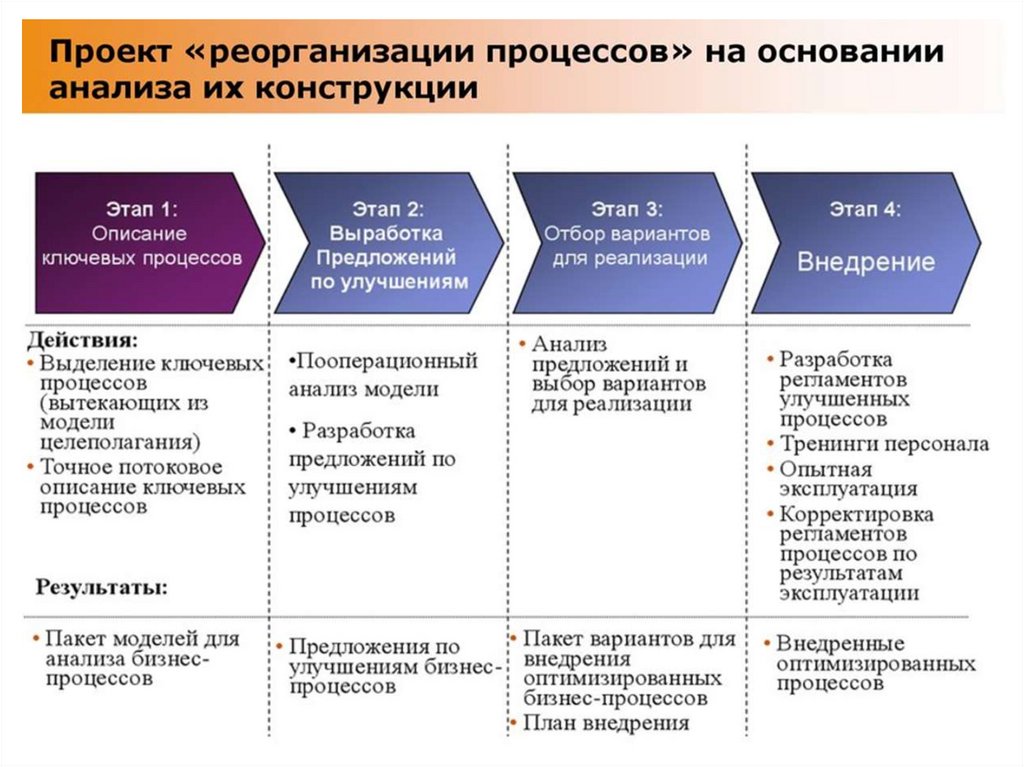 Проект «реорганизации процессов» на основании анализа их конструкции

Этап 1: Описание ключевых процессов

Этап 2: Выработка Предложений по улучшениям

Этап 3: Отбор вариантов для реализации

Этап 4: Внедрение

Действия:
• Выделение ключевых процессов (вытекающих из модели целеполагания)
• Точное потоковое описание ключевых процессов

•Пооперационный анализ модели
• Разработка предложений по улучшениям процессов

• Анализ предложений и выбор вариантов для реализации

• Разработка регламентов улучшенных процессов
• Тренинги персонала
• Опытная эксплуатация
• Корректировка регламентов процессов по результатам эксплуатации

Результаты:
• Пакет моделей для анализа бизнес-процессов

• Предложения по улучшениям бизнес-процессов

• Пакет вариантов для внедрения оптимизированных бизнес-процессов
• План внедрения

• Внедренные оптимизированных процессов